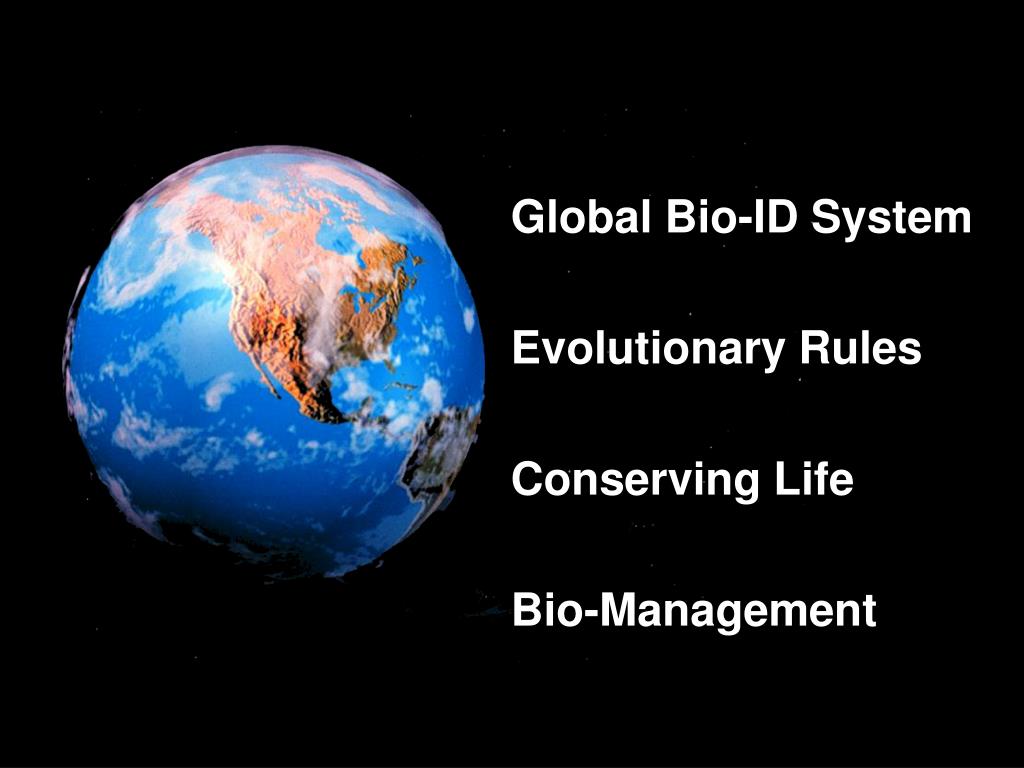 Global Bio-ID System

Evolutionary Rules

Conserving Life

Bio-Management